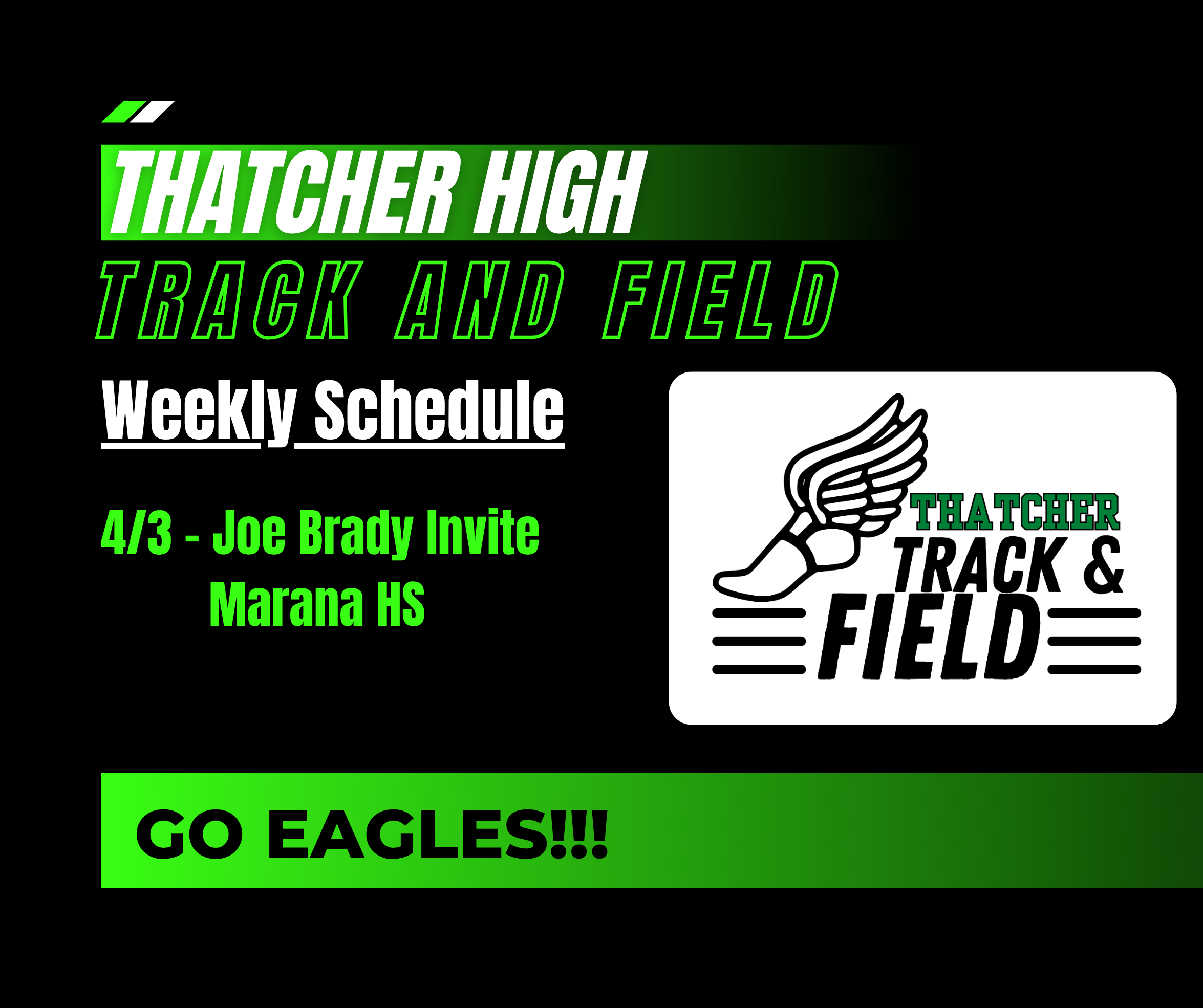 THATCHER HIGH
TRACK AND FIELD

Weekly Schedule

4/3 - Joe Brady Invite
Marana HS

THATCHER
TRACK &
FIELD

GO EAGLES!!!